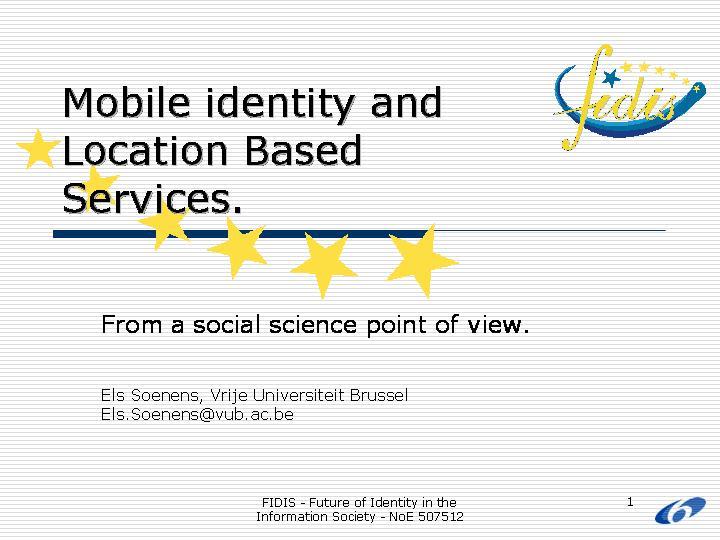 fidis

Mobile identity and Location Based Services.

From a social science point of view.

Els Soenens, Vrije Universiteit Brussel
Els.Soenens@vub.ac.be

FIDIS - Future of Identity in the Information Society - NoE 507512

1